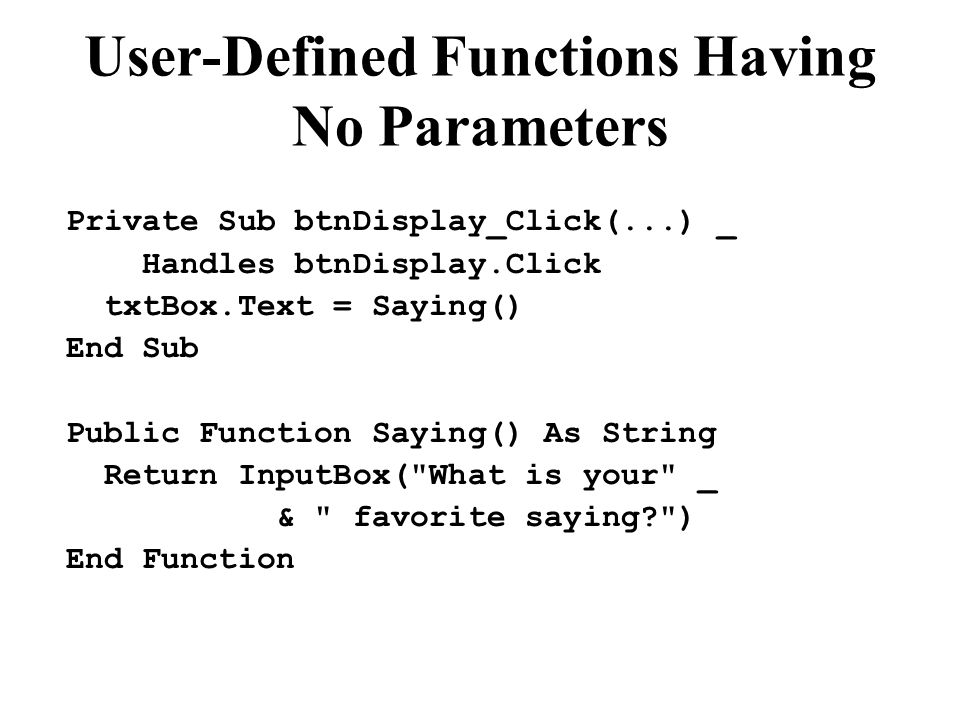 User-Defined Functions Having No Parameters

Private Sub btnDisplay_Click(...) _
    Handles btnDisplay.Click
  txtBox.Text = Saying()
End Sub

Public Function Saying() As String
  Return InputBox("What is your" _
         & " favorite saying?")
End Function